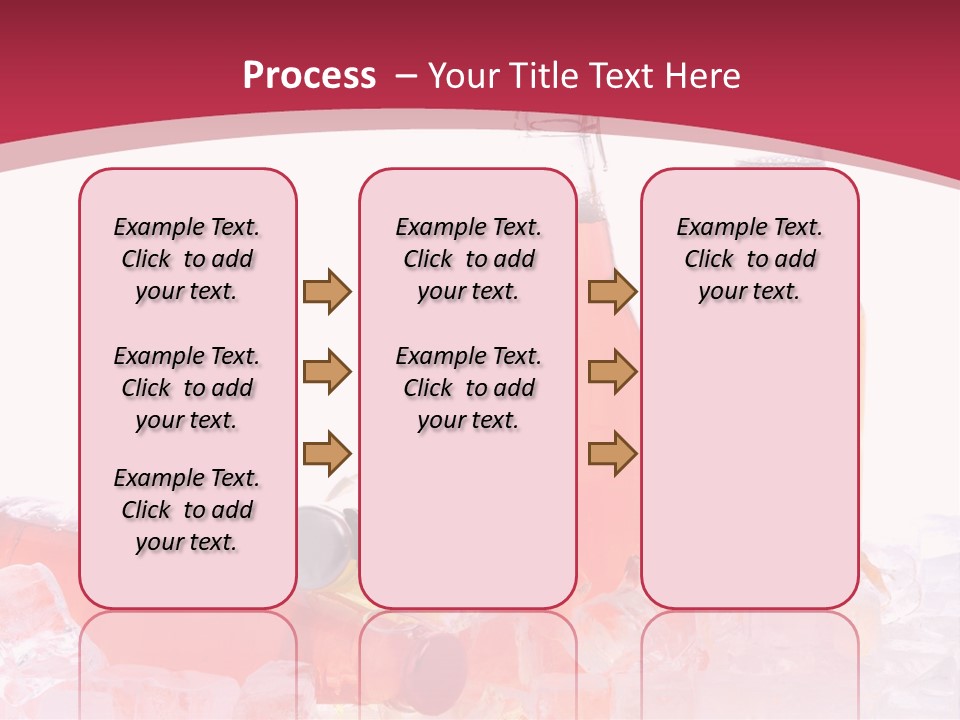 Process – Your Title Text Here

Example Text. Click to add your text.

Example Text. Click to add your text.

Example Text. Click to add your text.

Example Text. Click to add your text.

Example Text. Click to add your text.

Example Text. Click to add your text.